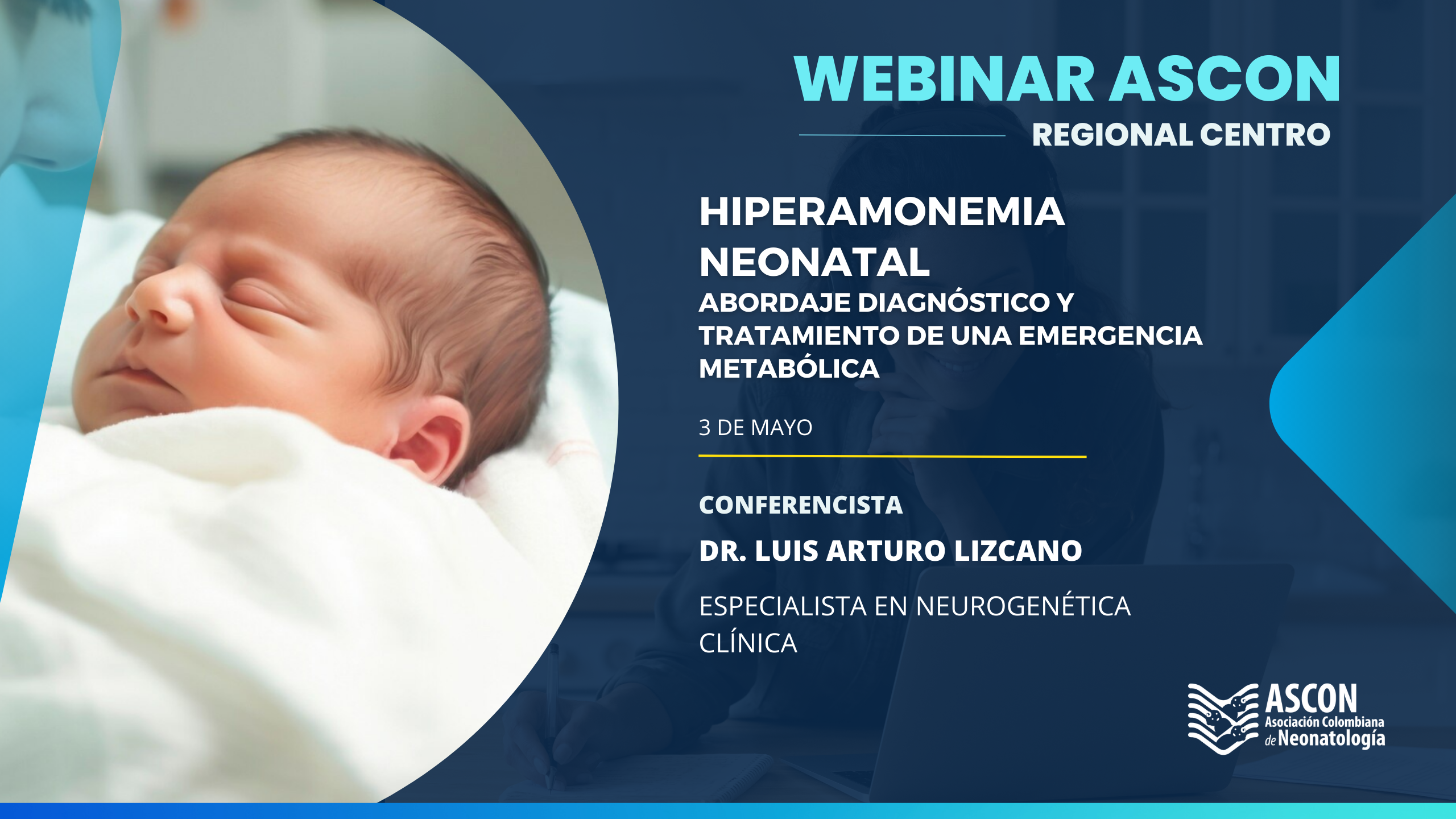 WEBINAR ASCON
REGIONAL CENTRO

HIPERAMONEMIA NEONATAL
ABORDAJE DIAGNÓSTICO Y TRATAMIENTO DE UNA EMERGENCIA METABÓLICA

3 DE MAYO

CONFERENCISTA
DR. LUIS ARTURO LIZCANO

ESPECIALISTA EN NEUROGENÉTICA CLÍNICA

ASCON
Asociación Colombiana de Neonatología